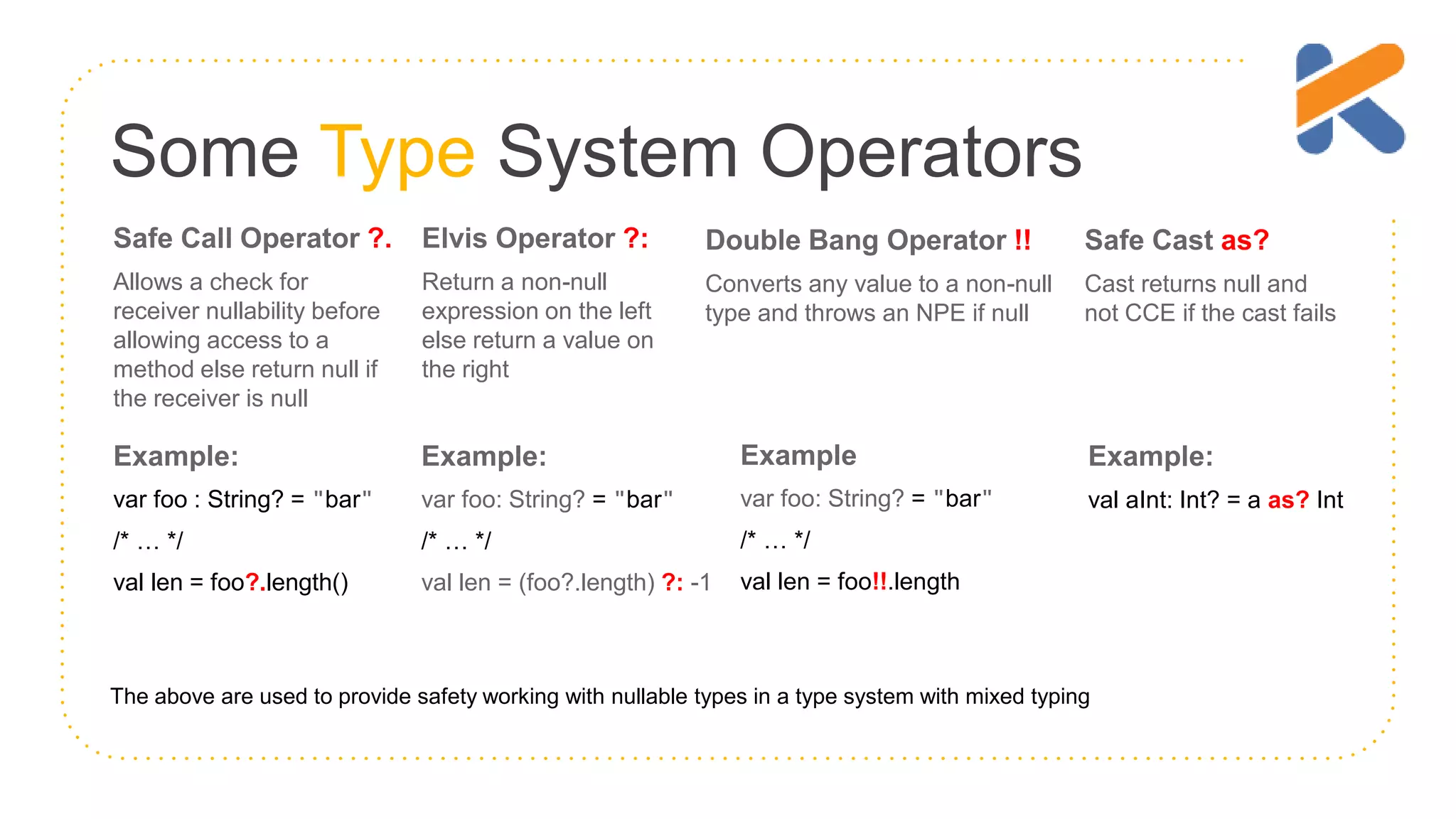 Some Type System Operators

Safe Call Operator ?.

Allows a check for receiver nullability before allowing access to a method else return null if the receiver is null

Example:

var foo : String? = "bar"

/* … */

val len = foo?.length()

Elvis Operator ?:

Return a non-null expression on the left else return a value on the right

Example:

var foo: String? = "bar"

/* … */

val len = (foo?.length) ?: -1

Double Bang Operator !!

Converts any value to a non-null type and throws an NPE if null

Example

var foo: String? = "bar"

/* … */

val len = foo!!.length

Safe Cast as?

Cast returns null and not CCE if the cast fails

Example:

val aInt: Int? = a as? Int

The above are used to provide safety working with nullable types in a type system with mixed typing